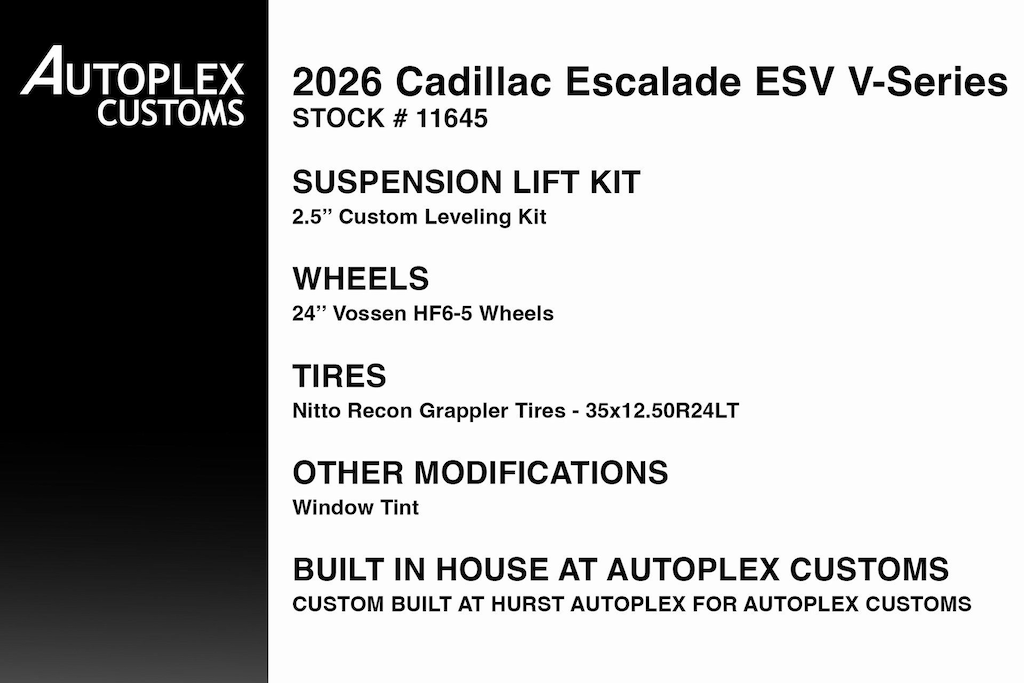 AUTOPLEX CUSTOMS

2026 Cadillac Escalade ESV V-Series
STOCK # 11645

SUSPENSION LIFT KIT
2.5'' Custom Leveling Kit

WHEELS
24'' Vossen HF6-5 Wheels

TIRES
Nitto Recon Grappler Tires - 35x12.50R24LT

OTHER MODIFICATIONS
Window Tint

BUILT IN HOUSE AT AUTOPLEX CUSTOMS
CUSTOM BUILT AT HURST AUTOPLEX FOR AUTOPLEX CUSTOMS